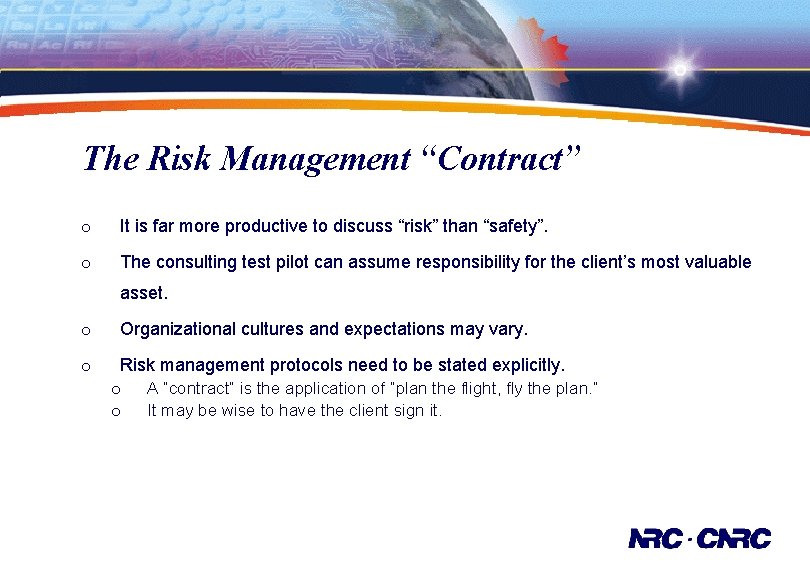 The Risk Management “Contract”

o It is far more productive to discuss “risk” than “safety”.

o The consulting test pilot can assume responsibility for the client’s most valuable asset.

o Organizational cultures and expectations may vary.

o Risk management protocols need to be stated explicitly.
o A "contract" is the application of "plan the flight, fly the plan."
o It may be wise to have the client sign it.

NRC · CNRC